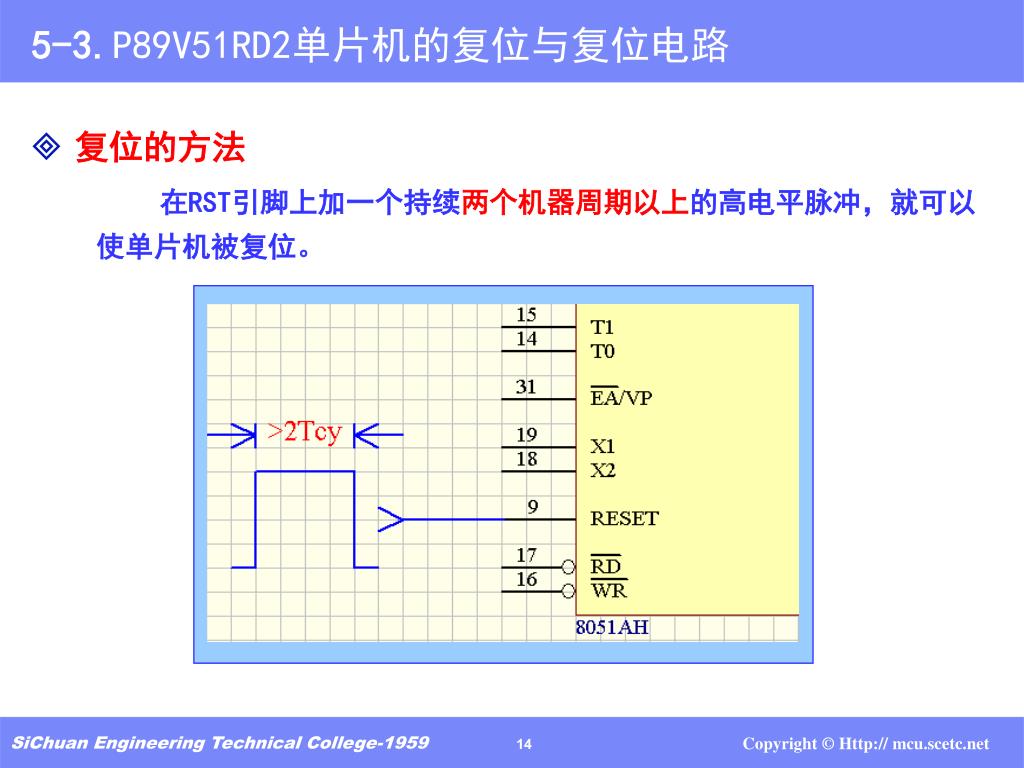 5-3. P89V51RD2单片机的复位与复位电路

◈ 复位的方法

在RST引脚上加一个持续两个机器周期以上的高电平脉冲，就可以使单片机被复位。

>2Tcy

15
14
31
19
18
9
17
16

T1
T0
$\overline{EA}$/VP
X1
X2
RESET
$\overline{RD}$
$\overline{WR}$

8051AH

SiChuan Engineering Technical College-1959

14

Copyright © Http:// mcu.scetc.net